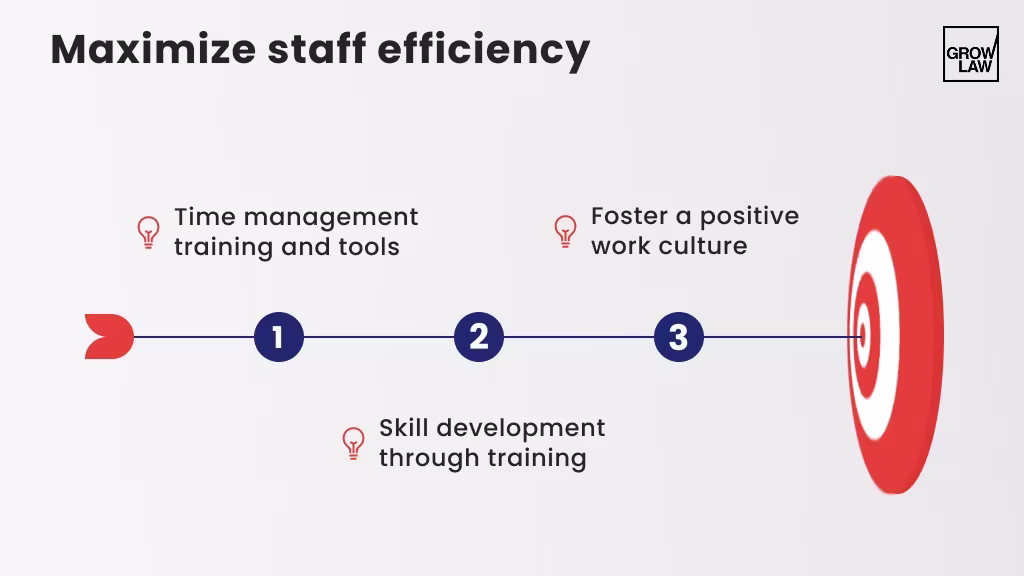 Maximize staff efficiency

GROW LAW

Time management training and tools

Foster a positive work culture

1

2

3

Skill development through training